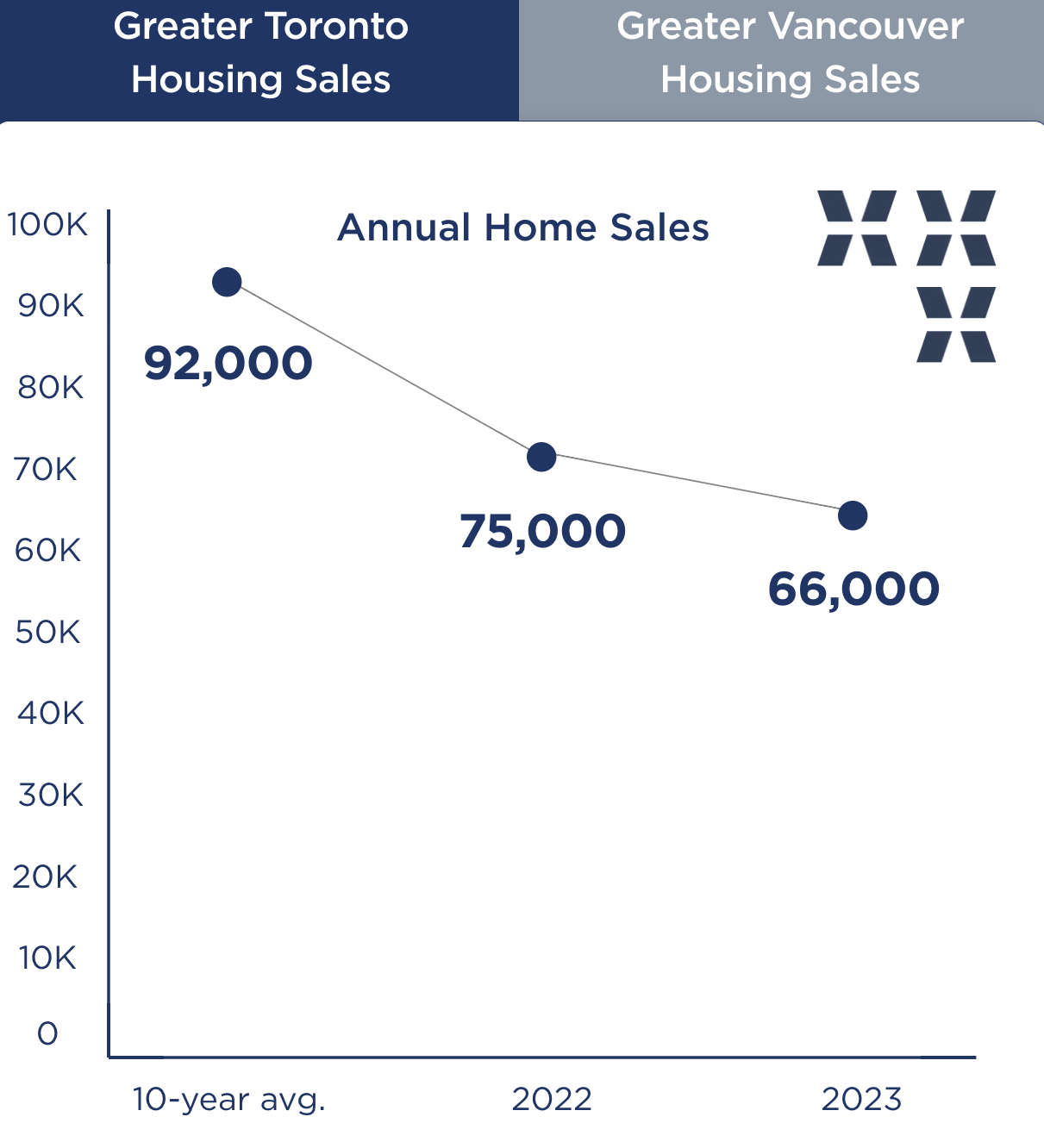 Greater Toronto Housing Sales

Greater Vancouver Housing Sales

Annual Home Sales

100K
90K
80K
70K
60K
50K
40K
30K
20K
10K
0

92,000

75,000

66,000

10-year avg.

2022

2023